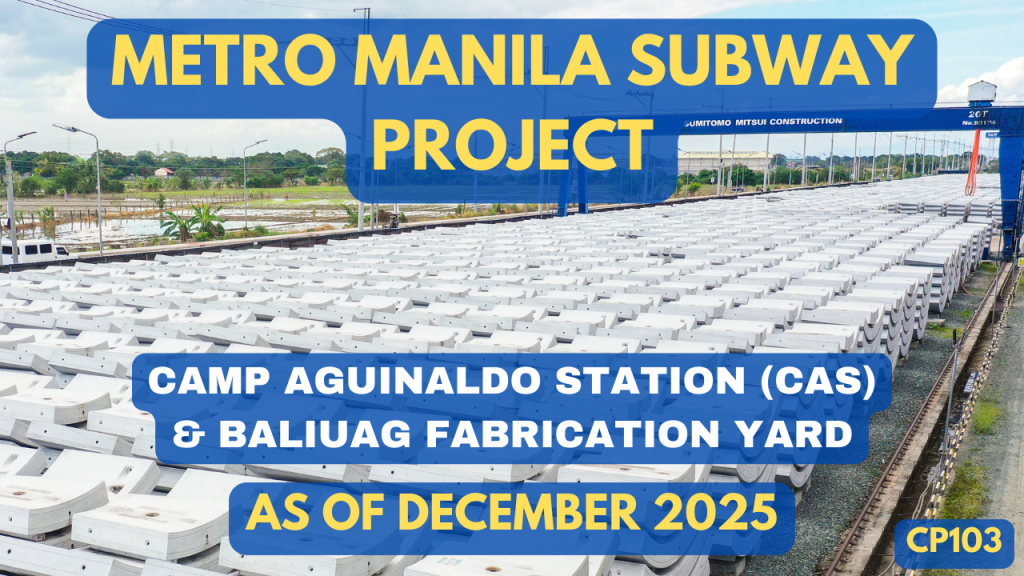 METRO MANILA SUBWAY PROJECT

SUMITOMO MITSUI CONSTRUCTION

20T

CAMP AGUINALDO STATION (CAS) & BALIUAG FABRICATION YARD

AS OF DECEMBER 2025

CP103